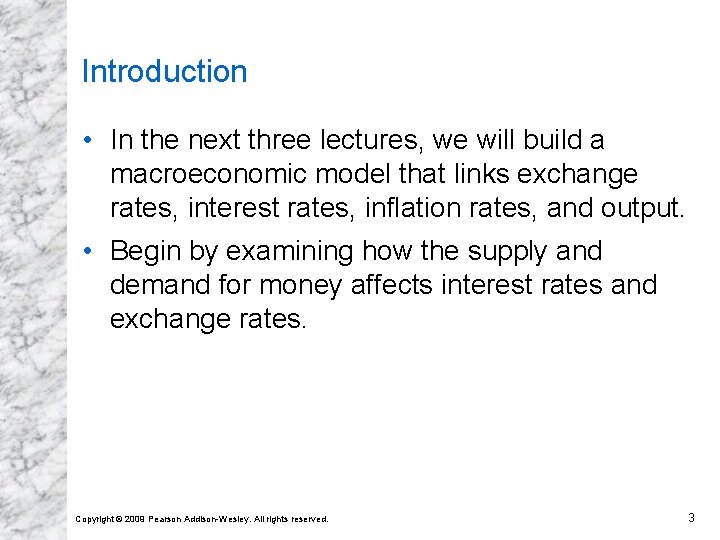 Introduction

• In the next three lectures, we will build a macroeconomic model that links exchange rates, interest rates, inflation rates, and output.

• Begin by examining how the supply and demand for money affects interest rates and exchange rates.

Copyright © 2009 Pearson Addison-Wesley. All rights reserved.

3